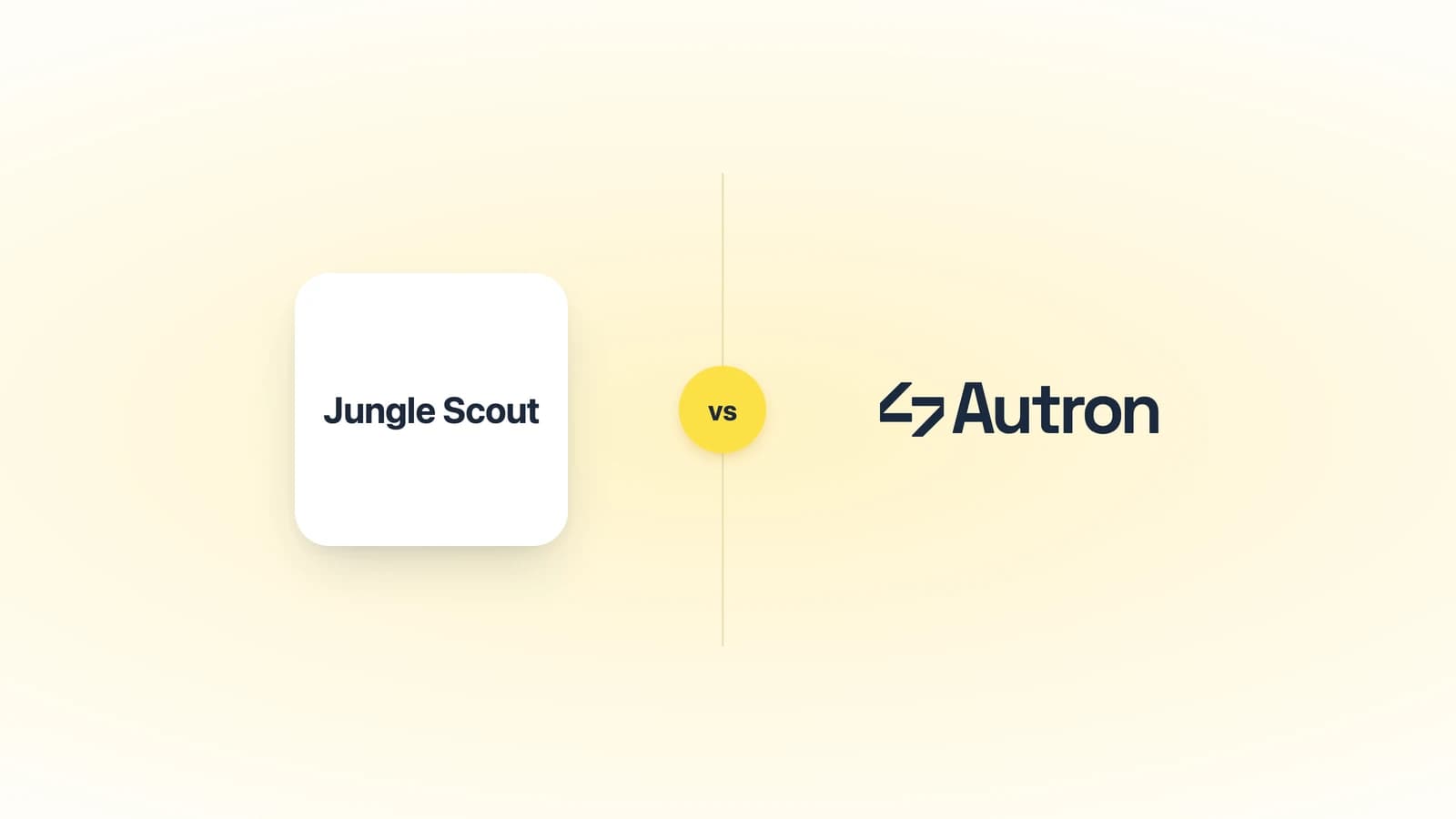 Jungle Scout

vs

Autron